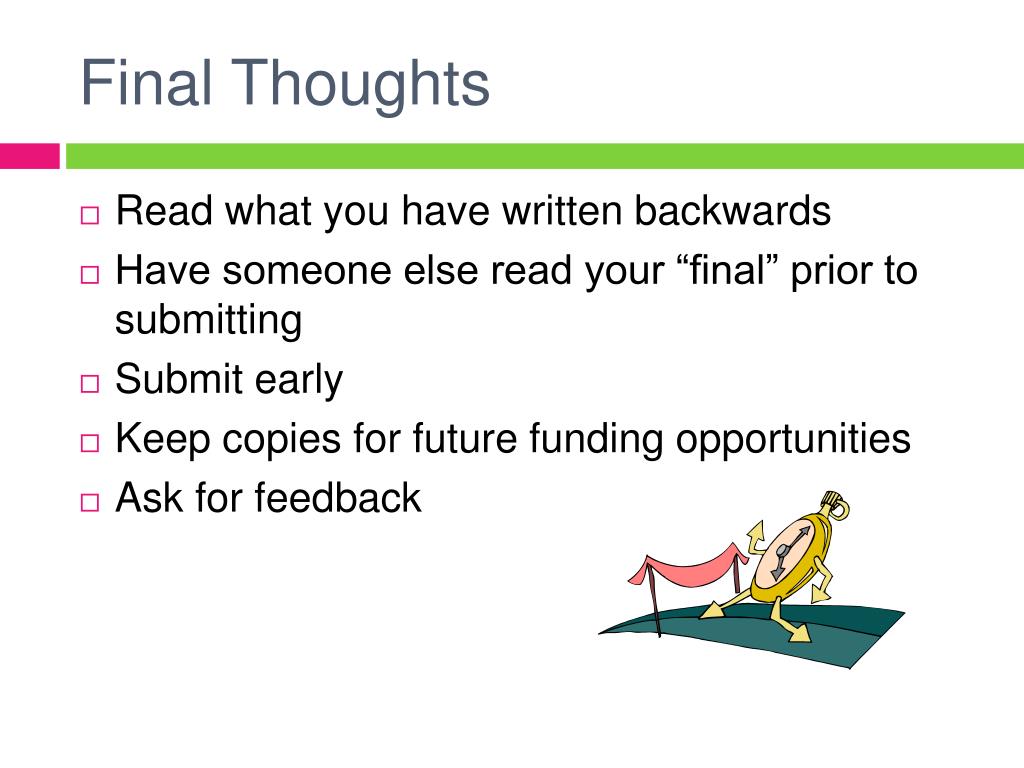 Final Thoughts

□ Read what you have written backwards
□ Have someone else read your “final” prior to submitting
□ Submit early
□ Keep copies for future funding opportunities
□ Ask for feedback